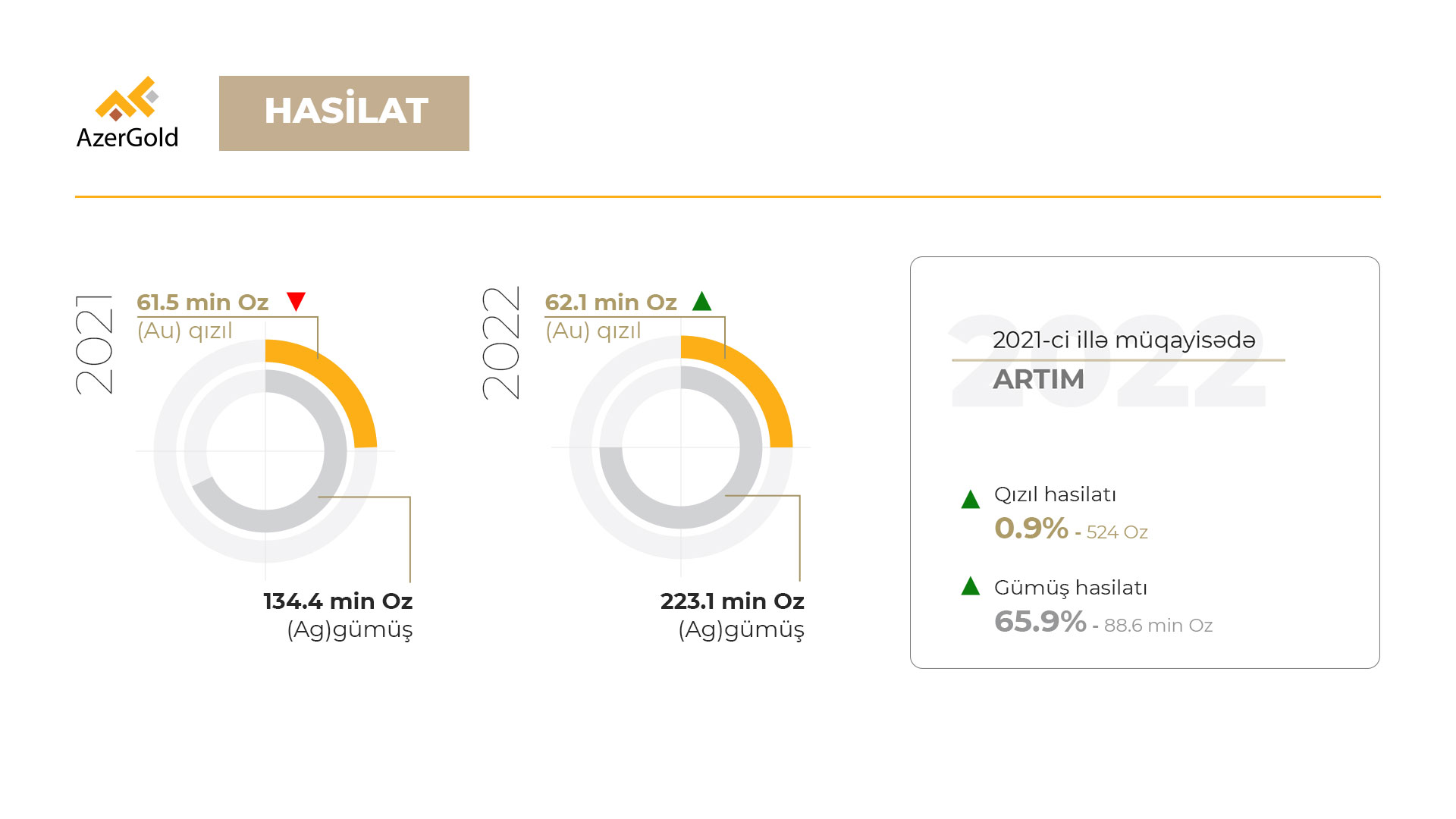 AzerGold

HASİLAT

2021

61.5 min Oz
(Au) qızıl

134.4 min Oz
(Ag)gümüş

2022

62.1 min Oz
(Au) qızıl

223.1 min Oz
(Ag)gümüş

2022

2021-ci illə müqayisədə
ARTIM

Qızıl hasilatı
0.9% - 524 Oz

Gümüş hasilatı
65.9% - 88.6 min Oz